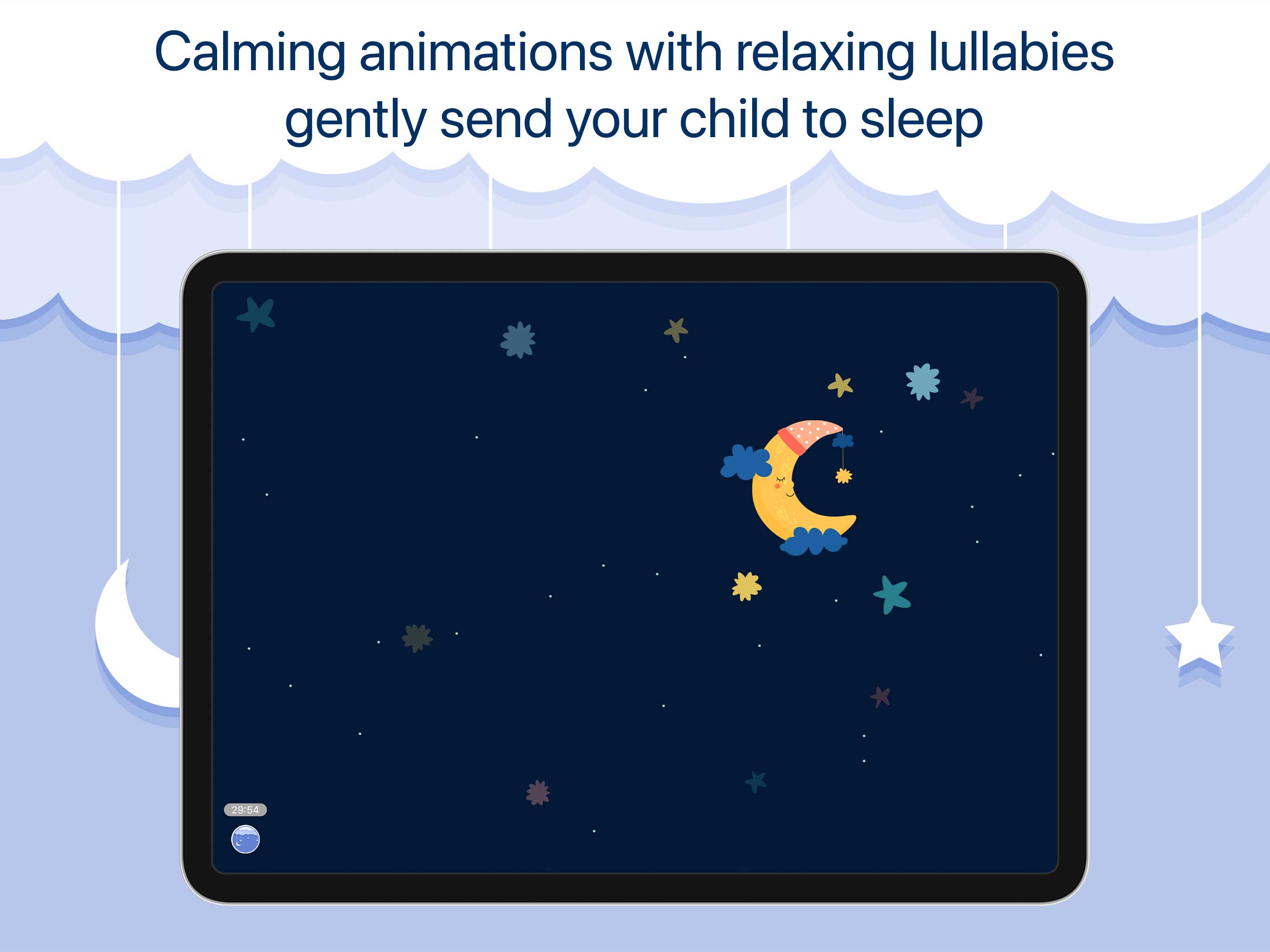 Calming animations with relaxing lullabies gently send your child to sleep

29:54